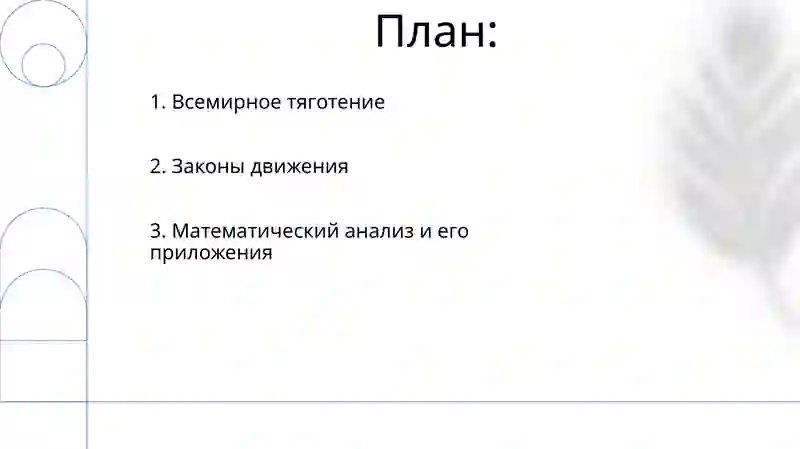 План:

1. Всемирное тяготение

2. Законы движения

3. Математический анализ и его приложения